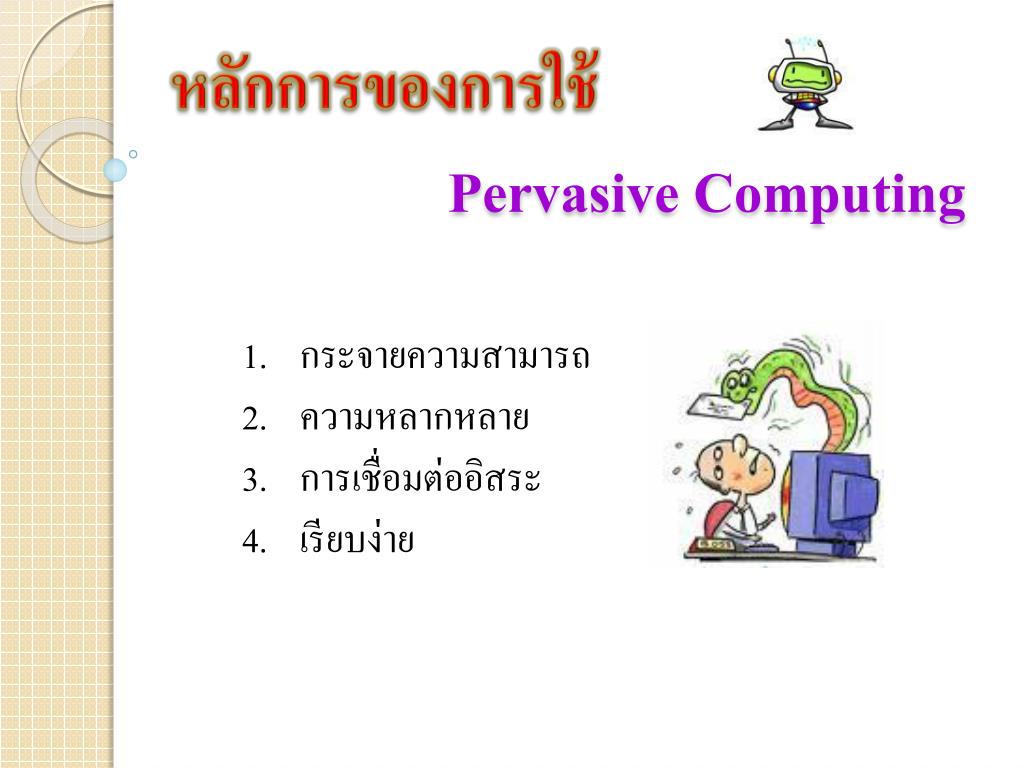 หลักการของการใช้

Pervasive Computing

1. กระจายความสามารถ
2. ความหลากหลาย
3. การเชื่อมต่ออิสระ
4. เรียบง่าย